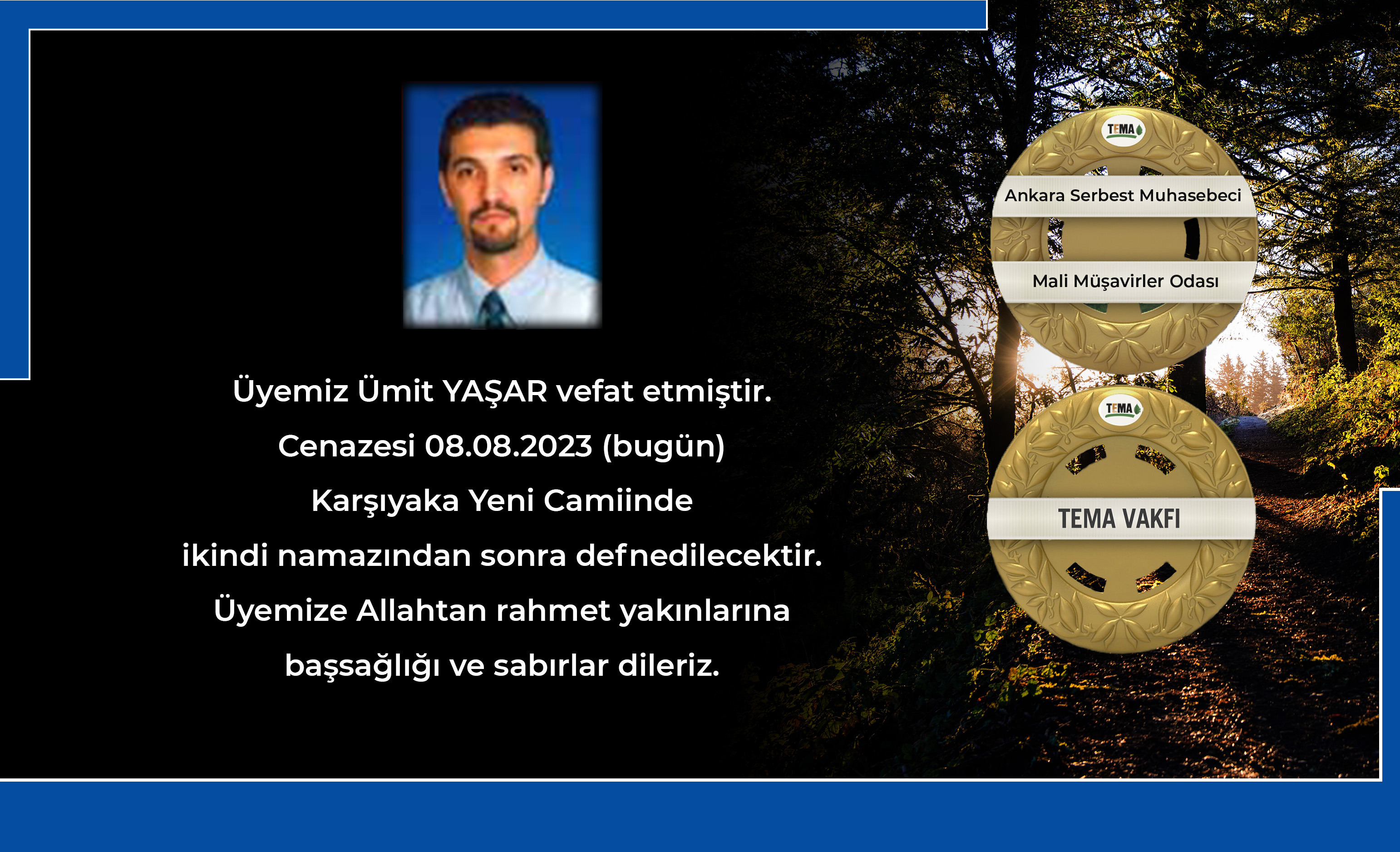 Üyemiz Ümit YAŞAR vefat etmiştir.
Cenazesi 08.08.2023 (bugün)
Karşıyaka Yeni Camiinde
ikindi namazından sonra defnedilecektir.
Üyemize Allahtan rahmet yakınlarına
başsağlığı ve sabırlar dileriz.

TEMA
Ankara Serbest Muhasebeci
Mali Müşavirler Odası

TEMA
TEMA VAKFI